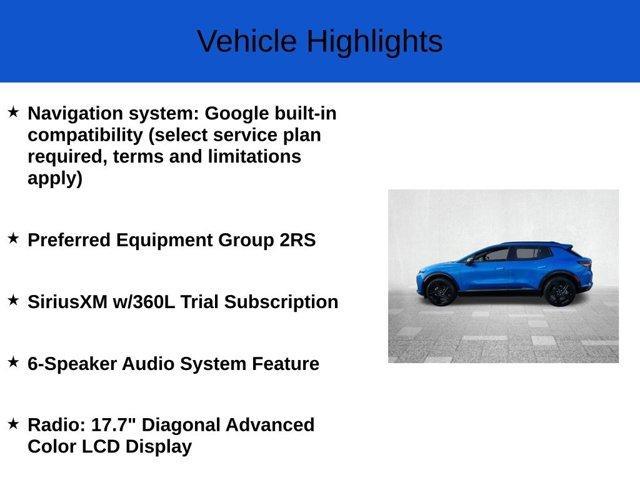 Vehicle Highlights

★ Navigation system: Google built-in compatibility (select service plan required, terms and limitations apply)

★ Preferred Equipment Group 2RS

★ SiriusXM w/360L Trial Subscription

★ 6-Speaker Audio System Feature

★ Radio: 17.7" Diagonal Advanced Color LCD Display